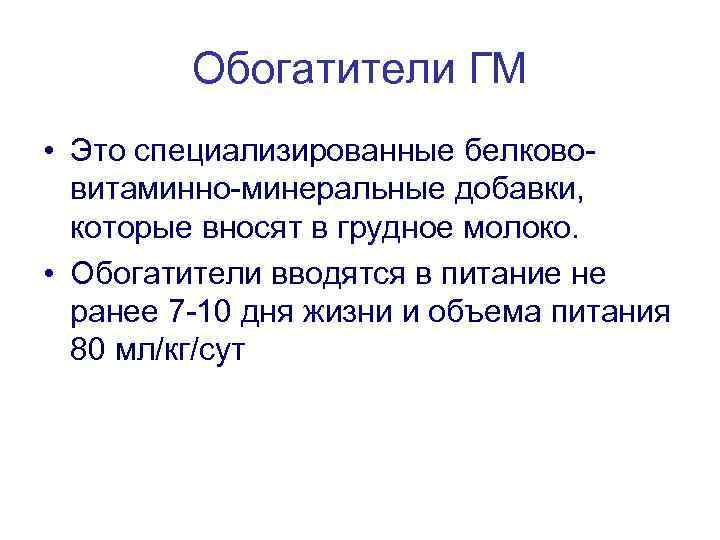 Обогатители ГМ

• Это специализированные белково-витаминно-минеральные добавки, которые вносят в грудное молоко.
• Обогатители вводятся в питание не ранее 7-10 дня жизни и объема питания 80 мл/кг/сут